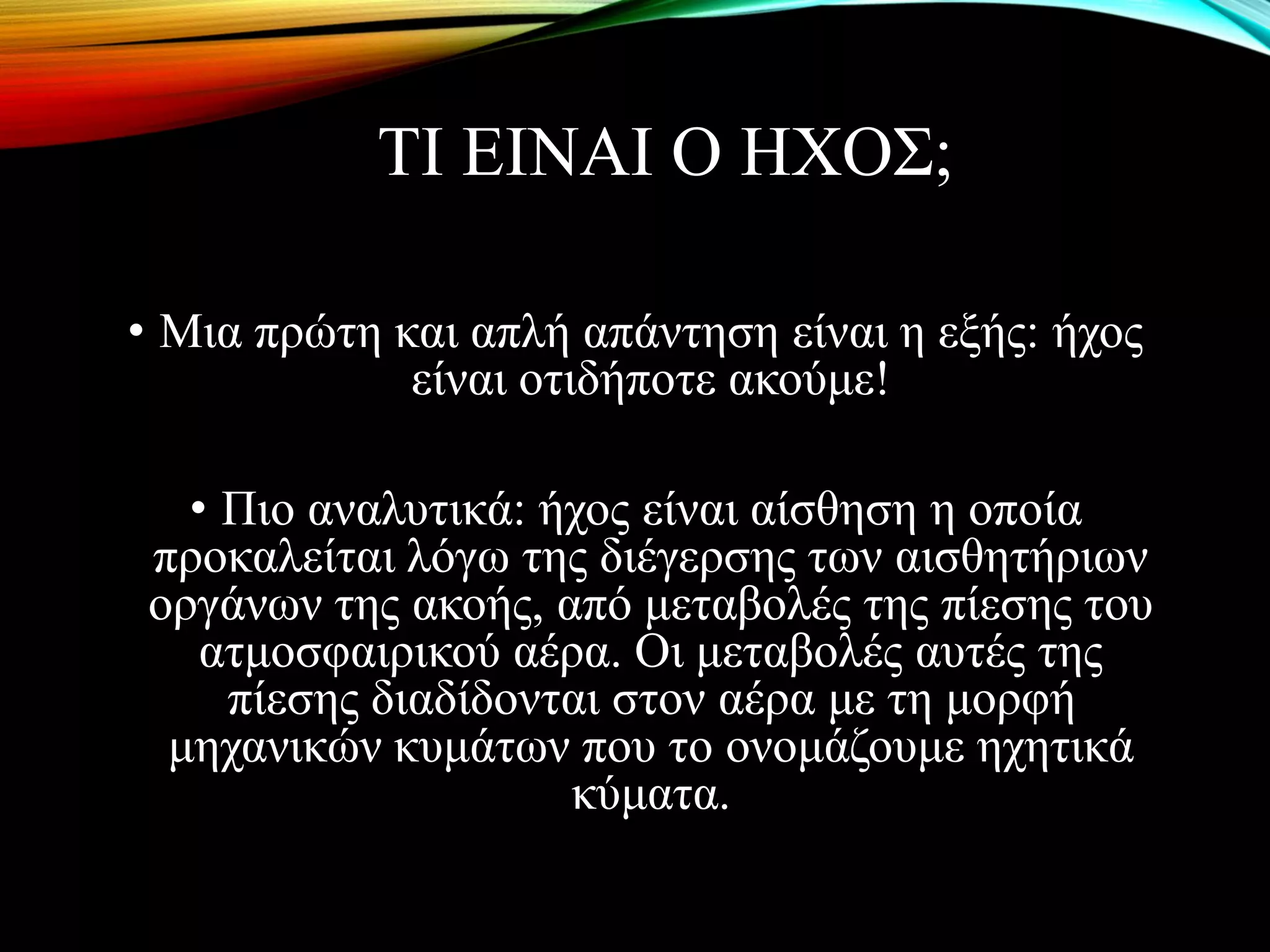 ΤΙ ΕΙΝΑΙ Ο ΗΧΟΣ;

• Μια πρώτη και απλή απάντηση είναι η εξής: ήχος είναι οτιδήποτε ακούμε!

• Πιο αναλυτικά: ήχος είναι αίσθηση η οποία προκαλείται λόγω της διέγερσης των αισθητήριων οργάνων της ακοής, από μεταβολές της πίεσης του ατμοσφαιρικού αέρα. Οι μεταβολές αυτές της πίεσης διαδίδονται στον αέρα με τη μορφή μηχανικών κυμάτων που το ονομάζουμε ηχητικά κύματα.